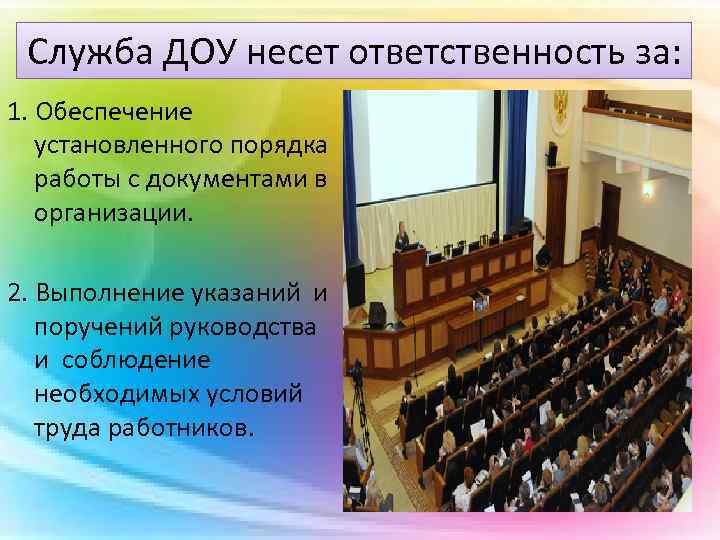 Служба ДОУ несет ответственность за:

1. Обеспечение установленного порядка работы с документами в организации.

2. Выполнение указаний и поручений руководства и соблюдение необходимых условий труда работников.